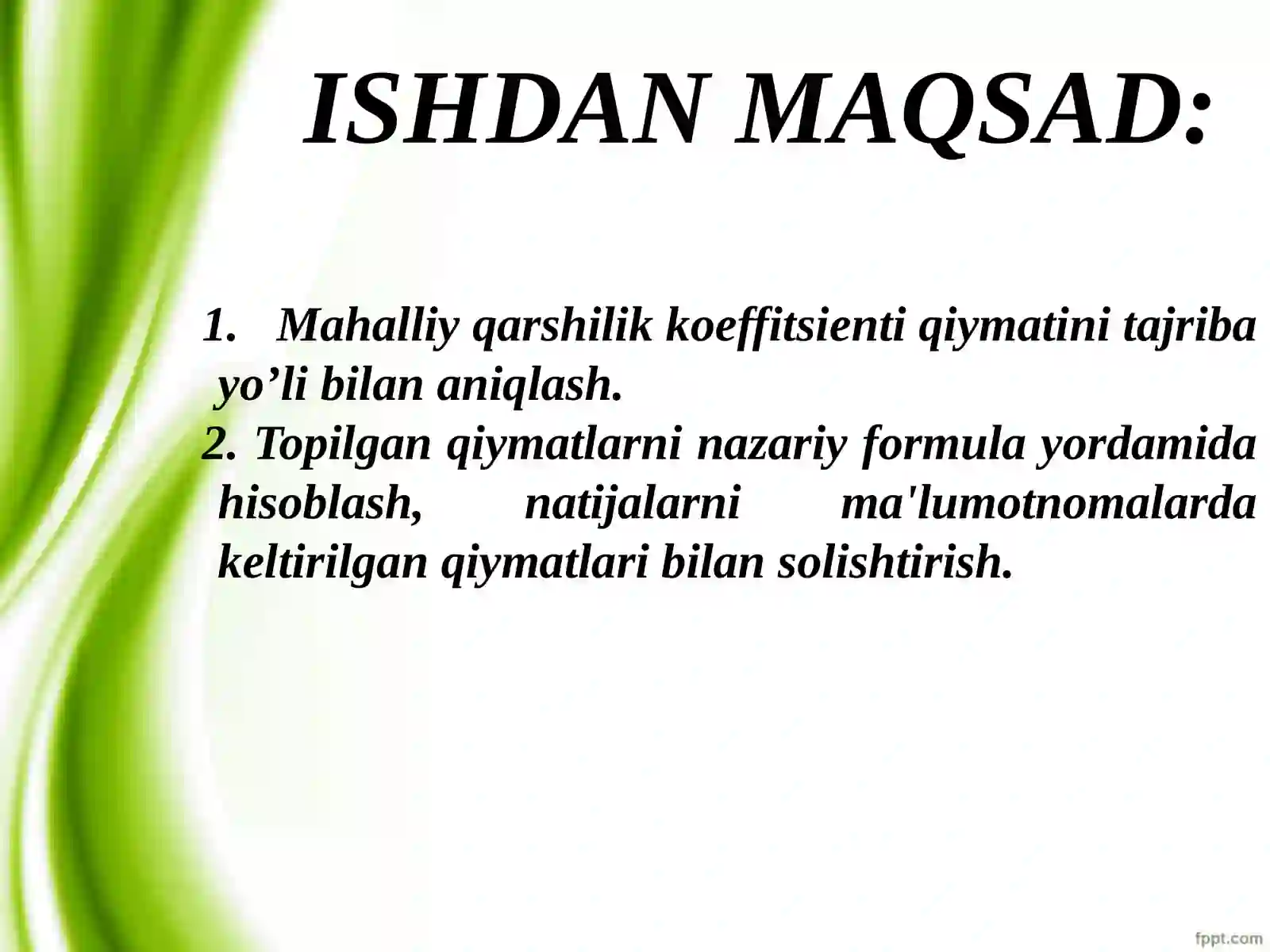 ISHDAN MAQSAD:

1. Mahalliy qarshilik koeffitsienti qiymatini tajriba yo’li bilan aniqlash.
2. Topilgan qiymatlarni nazariy formula yordamida hisoblash, natijalarni ma'lumotnomalarda keltirilgan qiymatlari bilan solishtirish.

fppt.com